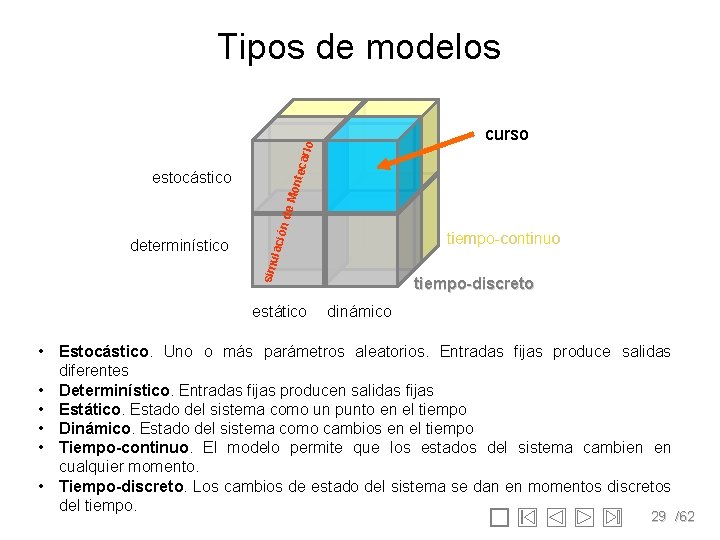 Tipos de modelos

curso

estocástico

determinístico

simulación de Montecarlo

tiempo-continuo

tiempo-discreto

estático dinámico

• **Estocástico**. Uno o más parámetros aleatorios. Entradas fijas produce salidas diferentes
• **Determinístico**. Entradas fijas producen salidas fijas
• **Estático**. Estado del sistema como un punto en el tiempo
• **Dinámico**. Estado del sistema como cambios en el tiempo
• **Tiempo-continuo**. El modelo permite que los estados del sistema cambien en cualquier momento.
• **Tiempo-discreto**. Los cambios de estado del sistema se dan en momentos discretos del tiempo.

29 /62